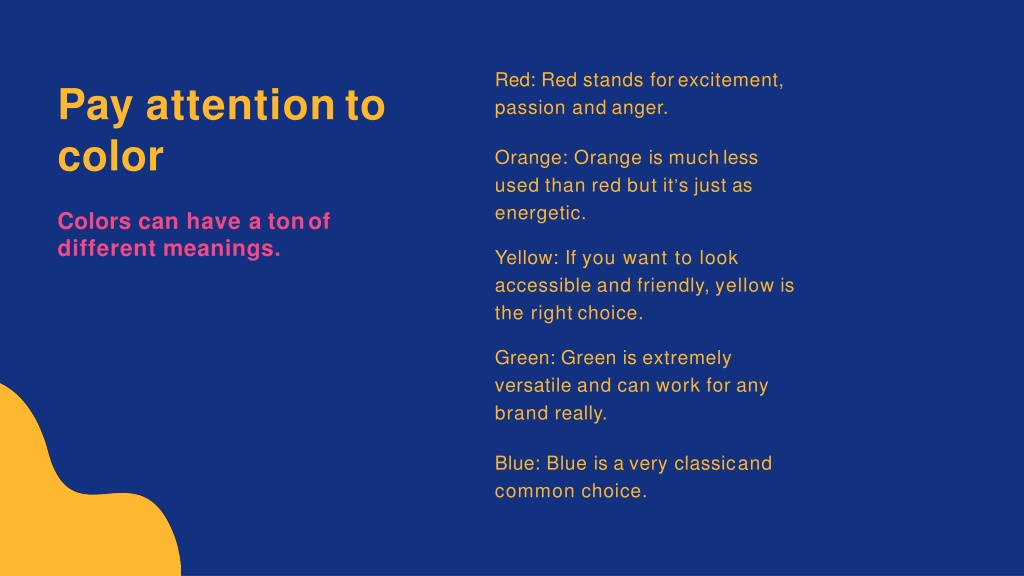 Pay attention to color

Colors can have a ton of different meanings.

Red: Red stands for excitement, passion and anger.

Orange: Orange is much less used than red but it's just as energetic.

Yellow: If you want to look accessible and friendly, yellow is the right choice.

Green: Green is extremely versatile and can work for any brand really.

Blue: Blue is a very classic and common choice.